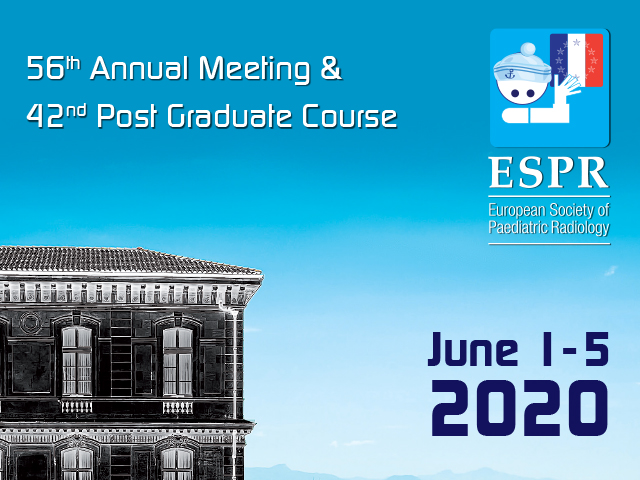 56th Annual Meeting &
42nd Post Graduate Course

ESPR
European Society of Paediatric Radiology

June 1-5
2020